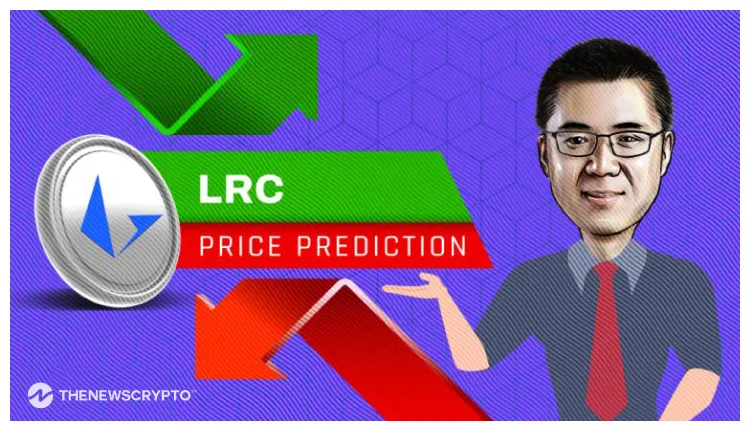 LRC
PRICE PREDICTION
THENEWSCRYPTO